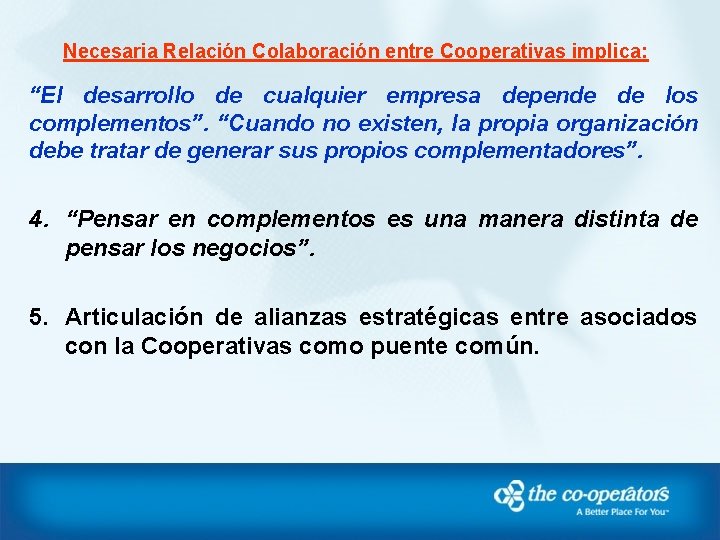 Necesaria Relación Colaboración entre Cooperativas implica:

“El desarrollo de cualquier empresa depende de los complementos”. “Cuando no existen, la propia organización debe tratar de generar sus propios complementadores”.

4. “Pensar en complementos es una manera distinta de pensar los negocios”.

5. Articulación de alianzas estratégicas entre asociados con la Cooperativas como puente común.

the co-operators
A Better Place For You™